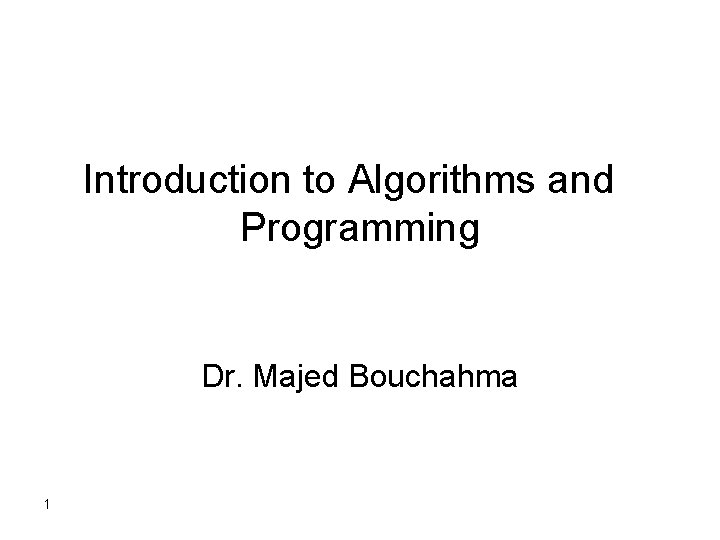 Introduction to Algorithms and Programming

Dr. Majed Bouchahma

1